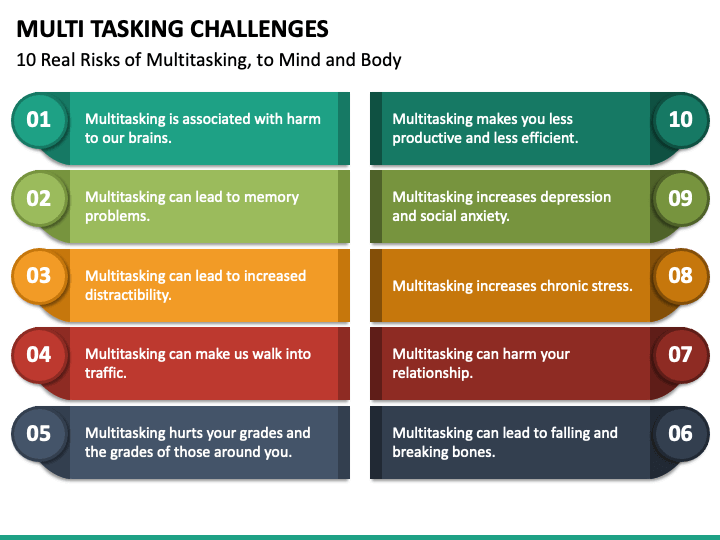 MULTI TASKING CHALLENGES

10 Real Risks of Multitasking, to Mind and Body

01 Multitasking is associated with harm to our brains.

02 Multitasking can lead to memory problems.

03 Multitasking can lead to increased distractibility.

04 Multitasking can make us walk into traffic.

05 Multitasking hurts your grades and the grades of those around you.

Multitasking makes you less productive and less efficient. 10

Multitasking increases depression and social anxiety. 09

Multitasking increases chronic stress. 08

Multitasking can harm your relationship. 07

Multitasking can lead to falling and breaking bones. 06